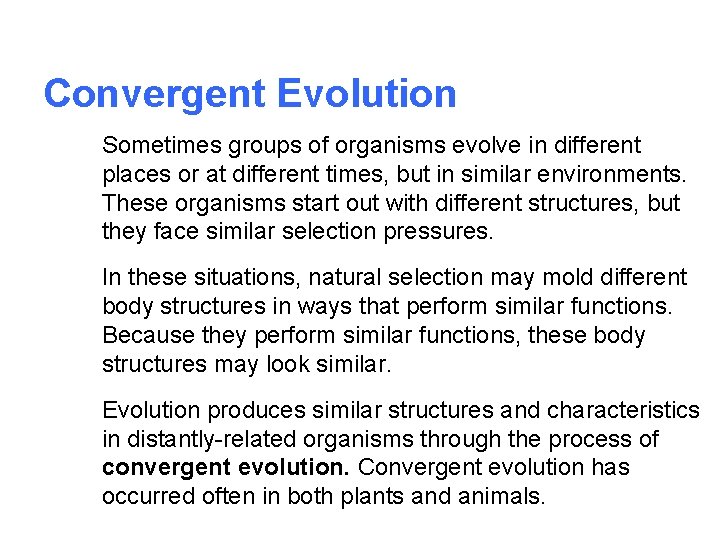 Convergent Evolution

Sometimes groups of organisms evolve in different places or at different times, but in similar environments. These organisms start out with different structures, but they face similar selection pressures.

In these situations, natural selection may mold different body structures in ways that perform similar functions. Because they perform similar functions, these body structures may look similar.

Evolution produces similar structures and characteristics in distantly-related organisms through the process of convergent evolution. Convergent evolution has occurred often in both plants and animals.